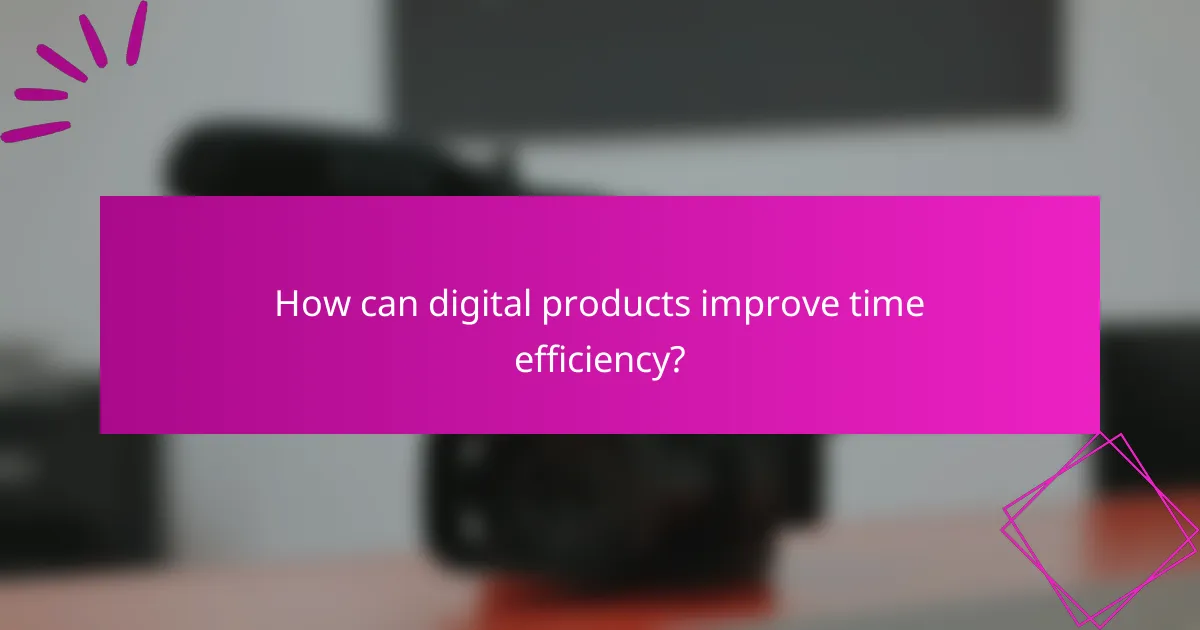 How can digital products improve time efficiency?